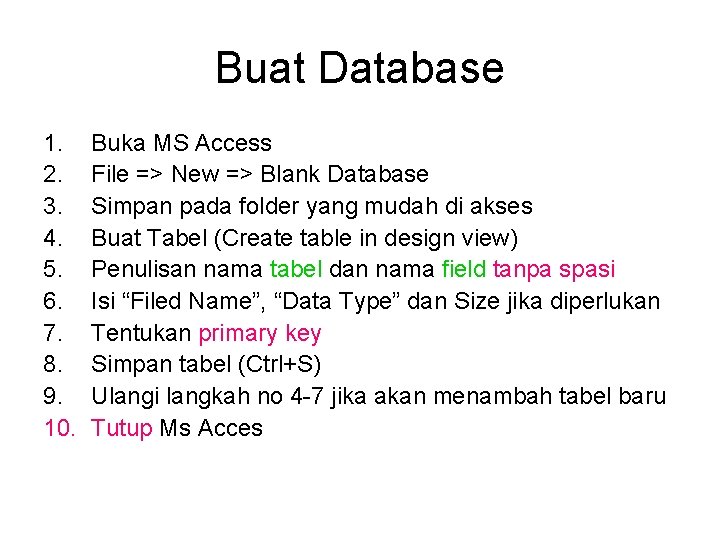 Buat Database

1. Buka MS Access
2. File => New => Blank Database
3. Simpan pada folder yang mudah di akses
4. Buat Tabel (Create table in design view)
5. Penulisan nama tabel dan nama field tanpa spasi
6. Isi “Filed Name”, “Data Type” dan Size jika diperlukan
7. Tentukan primary key
8. Simpan tabel (Ctrl+S)
9. Ulangi langkah no 4-7 jika akan menambah tabel baru
10. Tutup Ms Acces